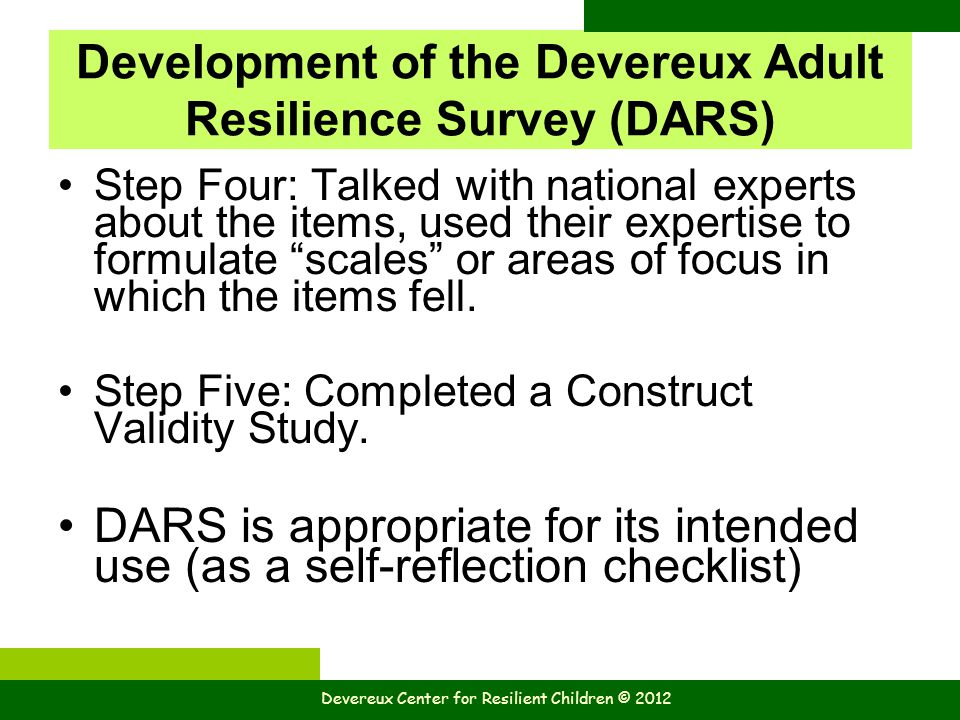 Development of the Devereux Adult Resilience Survey (DARS)

• Step Four: Talked with national experts about the items, used their expertise to formulate “scales” or areas of focus in which the items fell.

• Step Five: Completed a Construct Validity Study.

• DARS is appropriate for its intended use (as a self-reflection checklist)

Devereux Center for Resilient Children © 2012